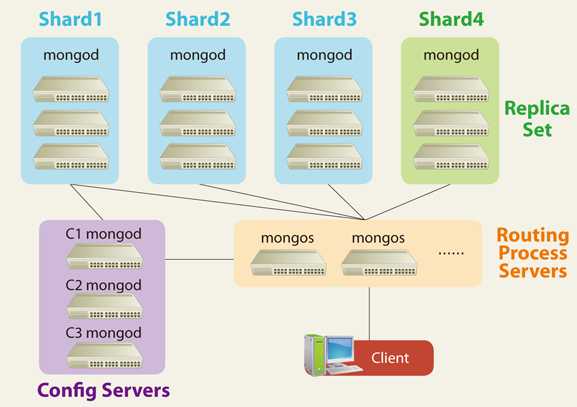 Shard1 Shard2 Shard3 Shard4

mongod mongod mongod mongod

Replica Set

C1 mongod

C2 mongod

C3 mongod

mongos mongos ......

Routing Process Servers

Client

Config Servers